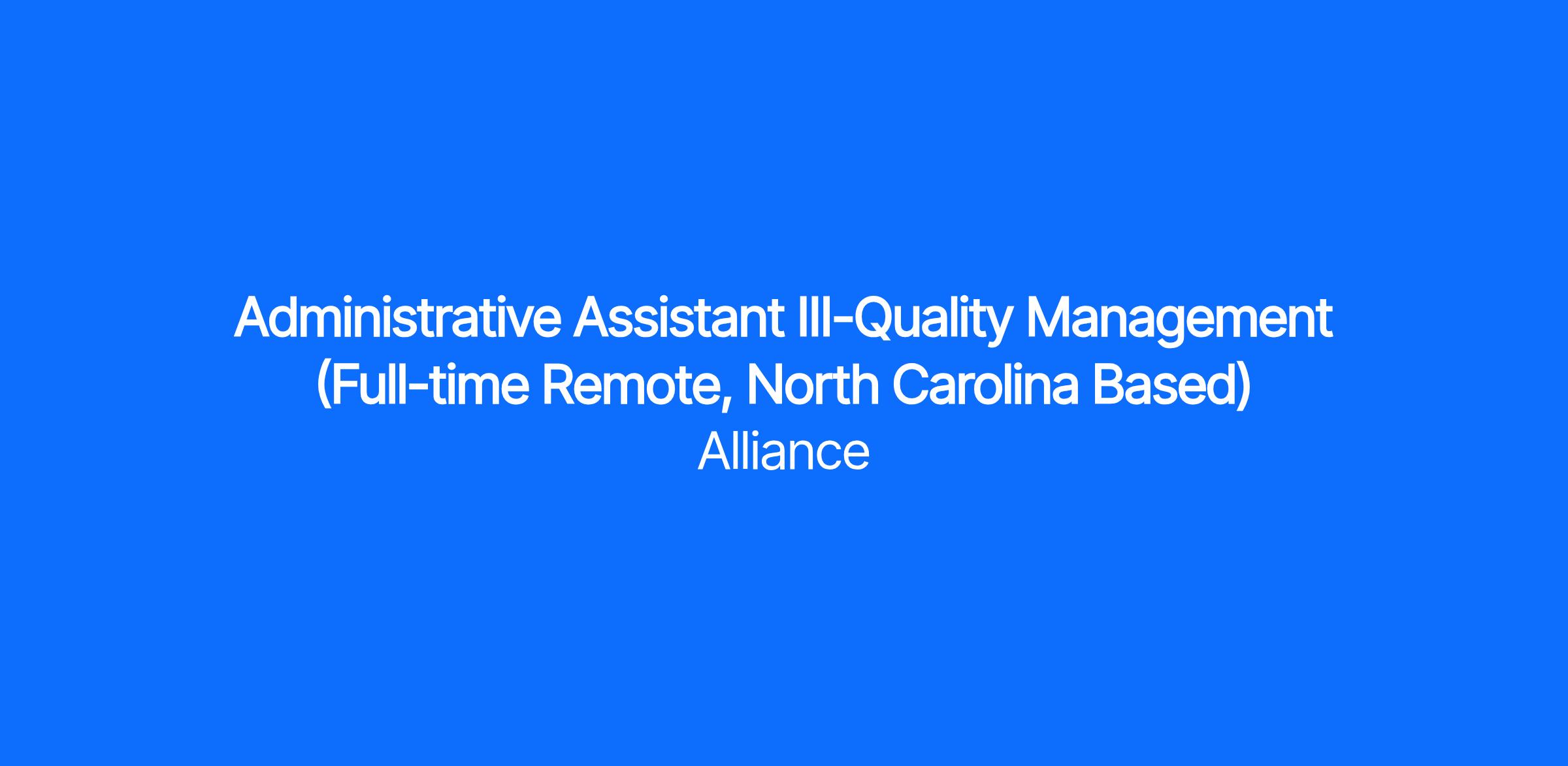 Administrative Assistant III-Quality Management (Full-time Remote, North Carolina Based)
Alliance